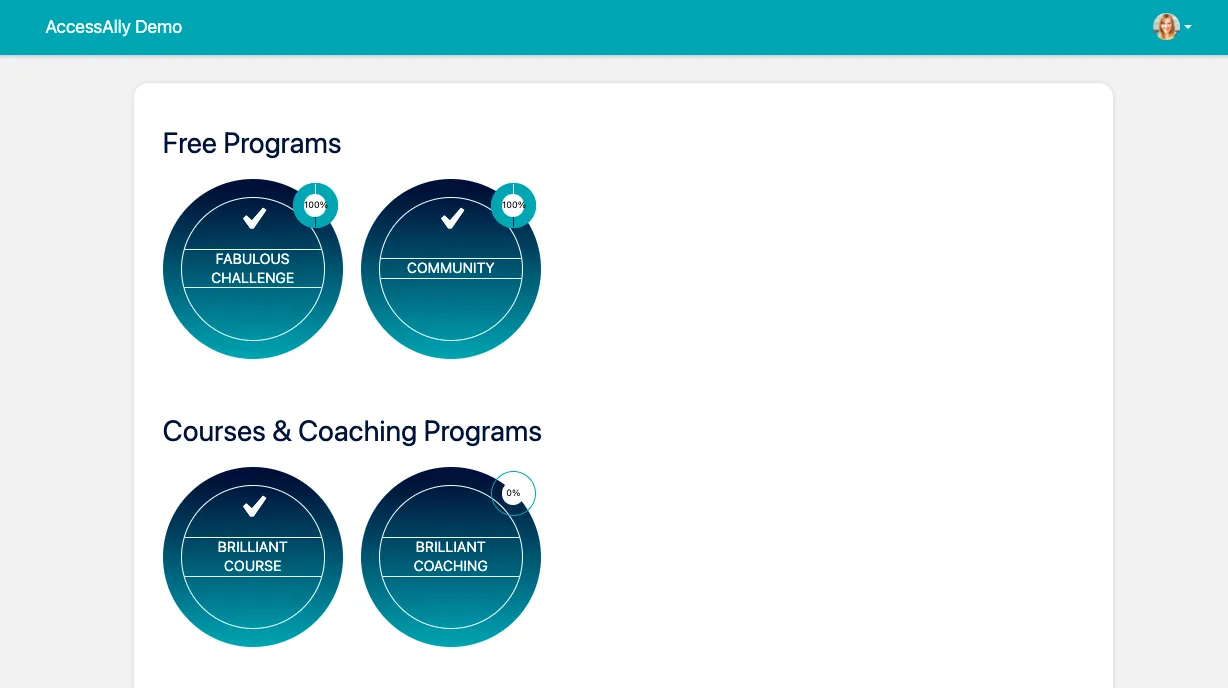 AccessAlly Demo

Free Programs

100%

FABULOUS CHALLENGE

100%

COMMUNITY

Courses & Coaching Programs

BRILLIANT COURSE

0%

BRILLIANT COACHING